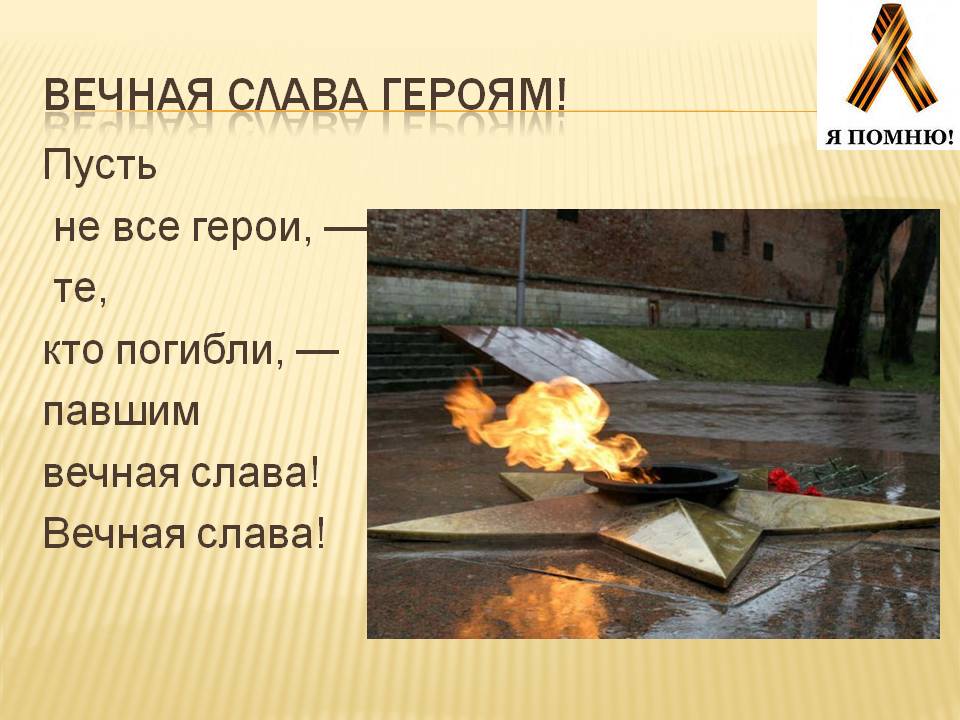 ВЕЧНАЯ СЛАВА ГЕРОЯМ!

Я ПОМНЮ!

Пусть
не все герои, —
те,
кто погибли, —
павшим
вечная слава!
Вечная слава!